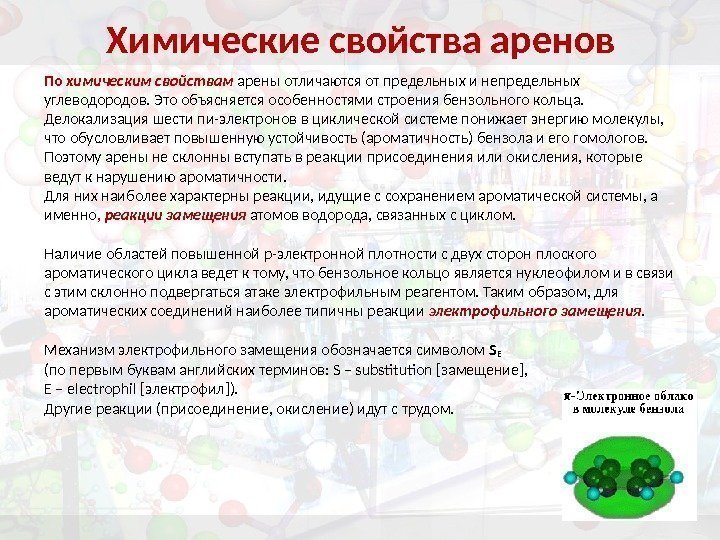 Химические свойства аренов

По химическим свойствам арены отличаются от предельных и непредельных углеводородов. Это объясняется особенностями строения бензольного кольца. Делокализация шести пи-электронов в циклической системе понижает энергию молекулы, что обусловливает повышенную устойчивость (ароматичность) бензола и его гомологов. Поэтому арены не склонны вступать в реакции присоединения или окисления, которые ведут к нарушению ароматичности.
Для них наиболее характерны реакции, идущие с сохранением ароматической системы, а именно, реакции замещения атомов водорода, связанных с циклом.

Наличие областей повышенной p-электронной плотности с двух сторон плоского ароматического цикла ведет к тому, что бензольное кольцо является нуклеофилом и в связи с этим склонно подвергаться атаке электрофильным реагентом. Таким образом, для ароматических соединений наиболее типичны реакции электрофильного замещения.

Механизм электрофильного замещения обозначается символом $S_E$
(по первым буквам английских терминов: S – substitution [замещение],
E – electrophil [электрофил]).
Другие реакции (присоединение, окисление) идут с трудом.

π-Электронное облако в молекуле бензола